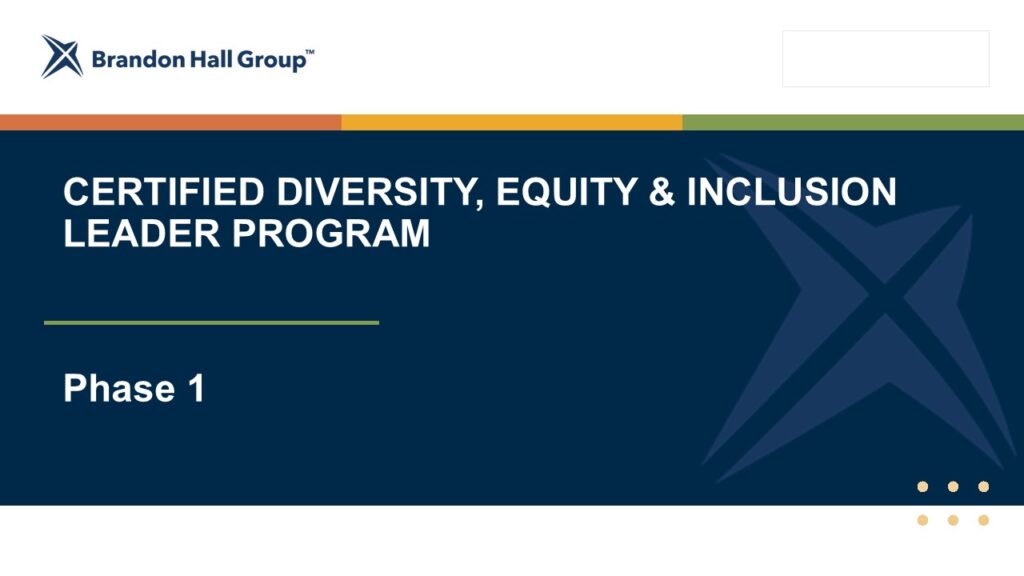 Brandon Hall Group™

CERTIFIED DIVERSITY, EQUITY & INCLUSION LEADER PROGRAM

Phase 1